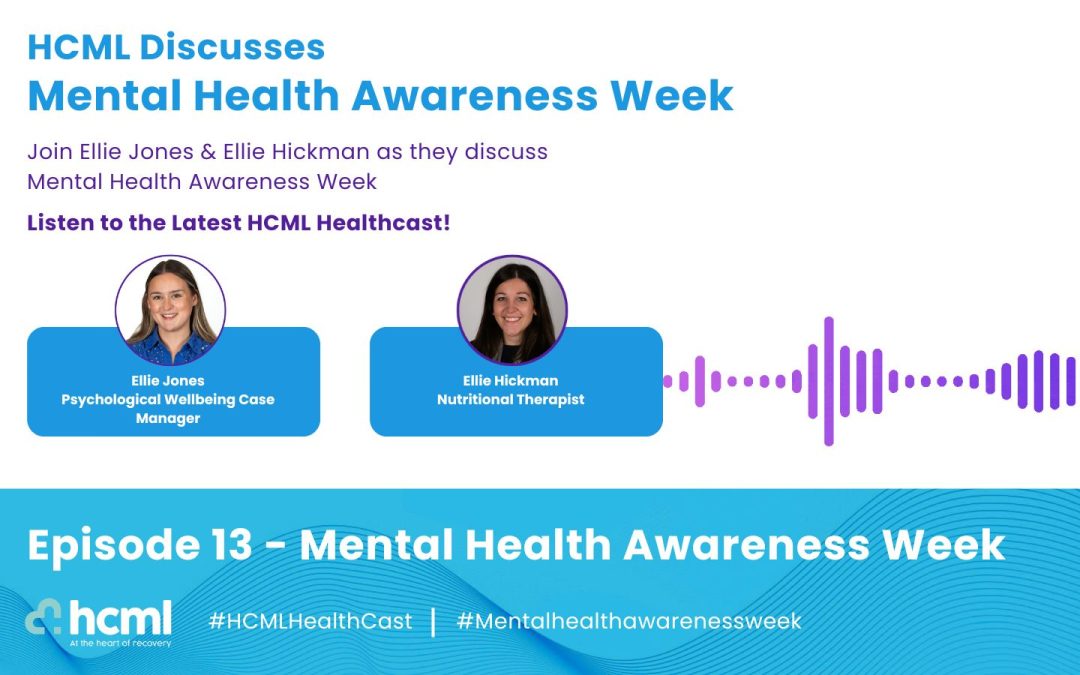 HCML Discusses
Mental Health Awareness Week

Join Ellie Jones & Ellie Hickman as they discuss Mental Health Awareness Week

Listen to the Latest HCML Healthcast!

Ellie Jones
Psychological Wellbeing Case Manager

Ellie Hickman
Nutritional Therapist

Episode 13 - Mental Health Awareness Week

hcml
At the heart of recovery

#HCMLHealthCast | #Mentalhealthawarenessweek